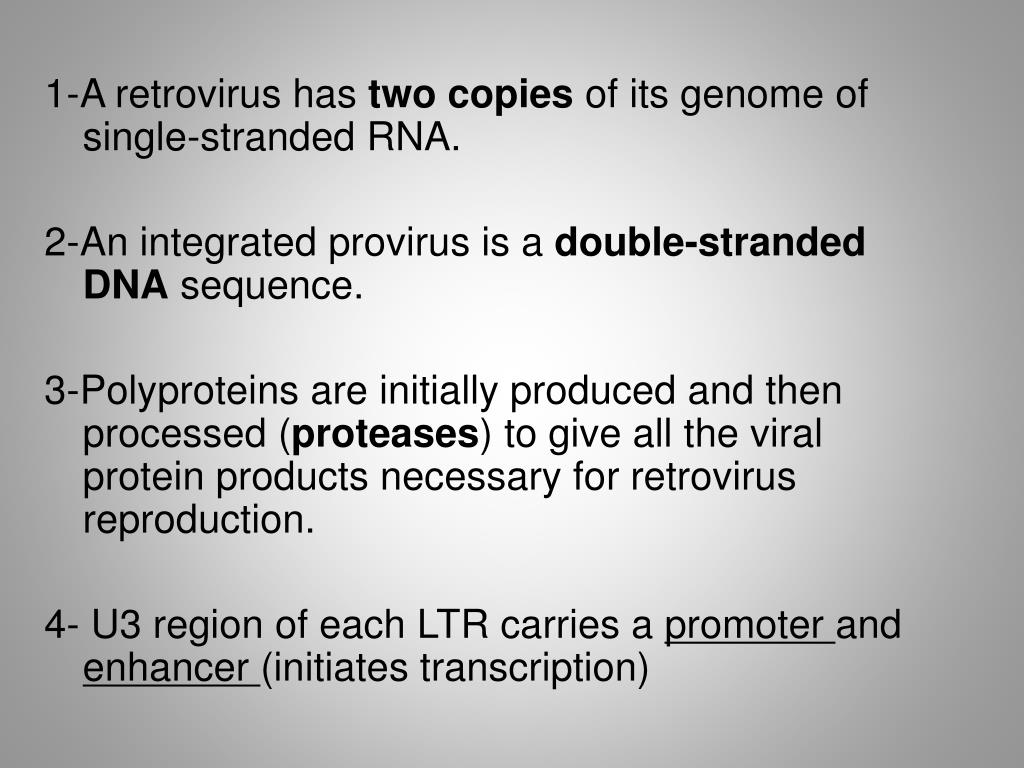 1-A retrovirus has two copies of its genome of single-stranded RNA.

2-An integrated provirus is a double-stranded DNA sequence.

3-Polyproteins are initially produced and then processed (proteases) to give all the viral protein products necessary for retrovirus reproduction.

4- U3 region of each LTR carries a promoter and enhancer (initiates transcription)